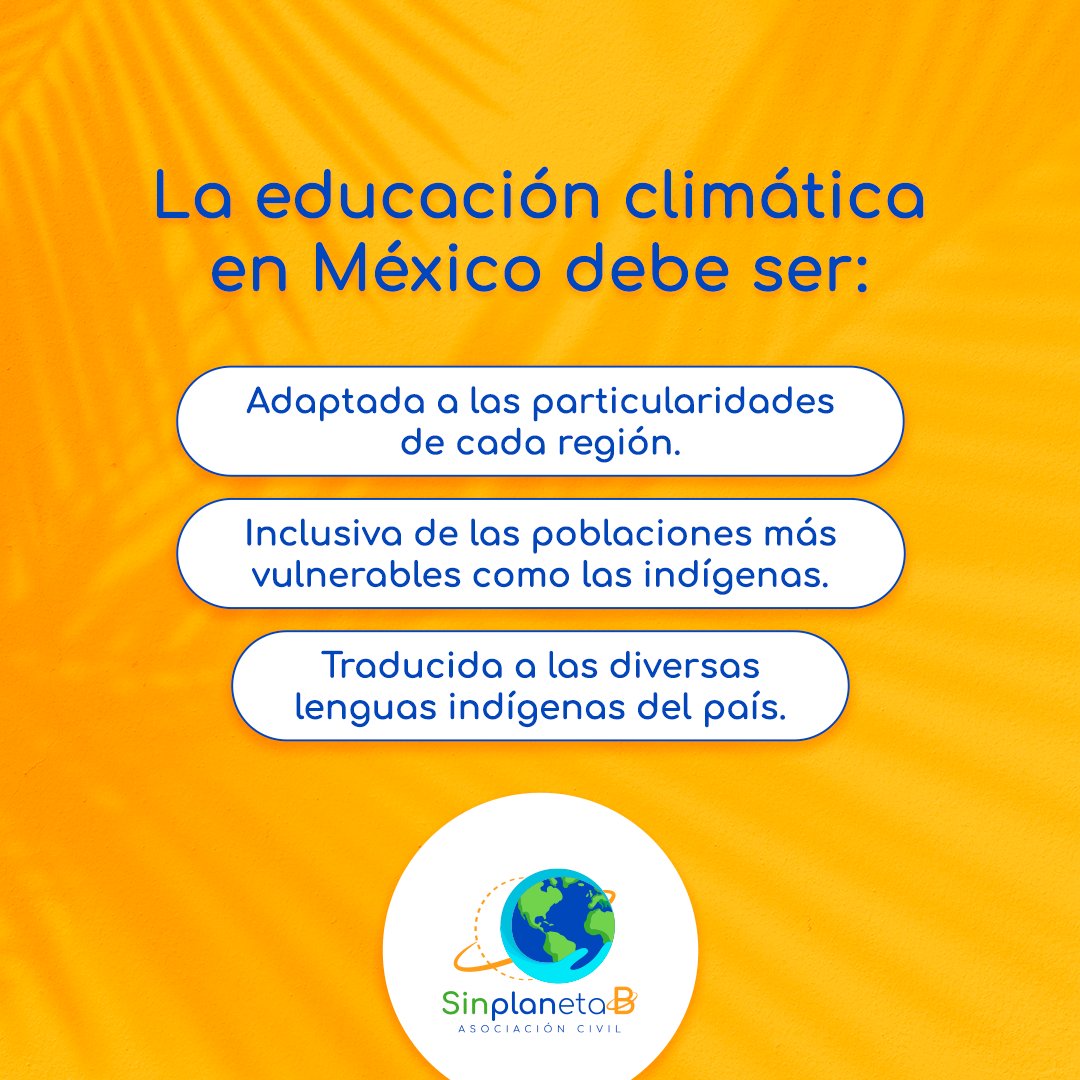 La educación climática en México debe ser:

Adaptada a las particularidades de cada región.

Inclusiva de las poblaciones más vulnerables como las indígenas.

Traducida a las diversas lenguas indígenas del país.

SinplanetaB
ASOCIACIÓN CIVIL